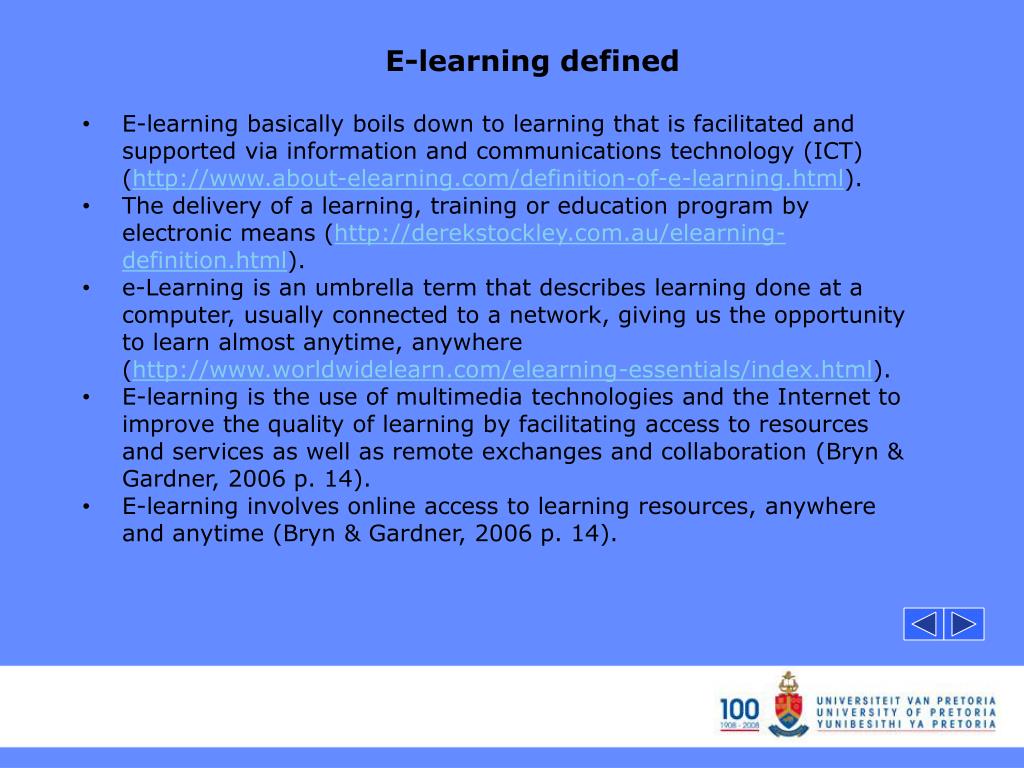 E-learning defined

• E-learning basically boils down to learning that is facilitated and supported via information and communications technology (ICT) (http://www.about-elearning.com/definition-of-e-learning.html).
• The delivery of a learning, training or education program by electronic means (http://derekstockley.com.au/elearning-definition.html).
• e-Learning is an umbrella term that describes learning done at a computer, usually connected to a network, giving us the opportunity to learn almost anytime, anywhere (http://www.worldwidelearn.com/elearning-essentials/index.html).
• E-learning is the use of multimedia technologies and the Internet to improve the quality of learning by facilitating access to resources and services as well as remote exchanges and collaboration (Bryn & Gardner, 2006 p. 14).
• E-learning involves online access to learning resources, anywhere and anytime (Bryn & Gardner, 2006 p. 14).

100
1908 - 2008
UNIVERSITEIT VAN PRETORIA
UNIVERSITY OF PRETORIA
YUNIBESITHI YA PRETORIA